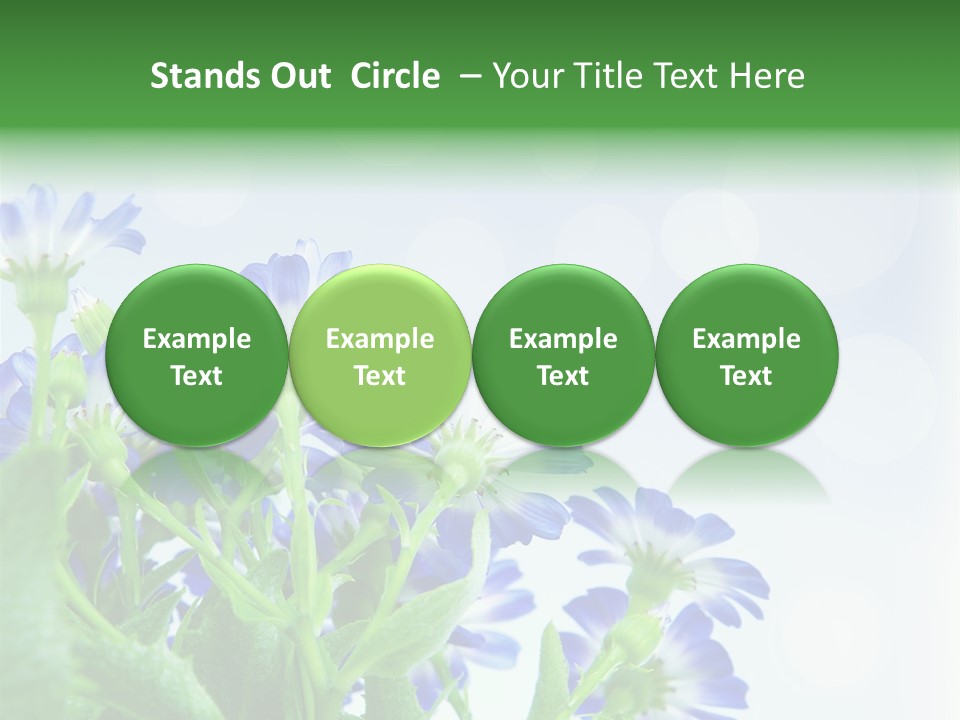 Stands Out  Circle  – Your Title Text Here

Example Text

Example Text

Example Text

Example Text